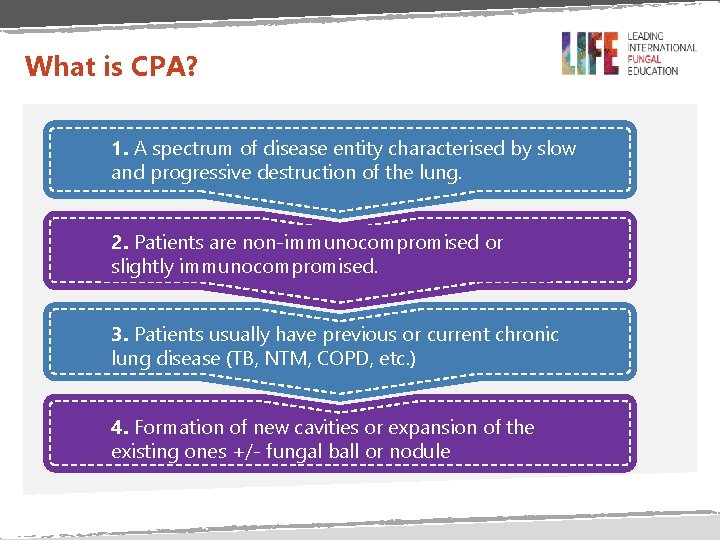 What is CPA?

LIFE
LEADING
INTERNATIONAL
FUNGAL
EDUCATION

1. A spectrum of disease entity characterised by slow and progressive destruction of the lung.

2. Patients are non-immunocompromised or slightly immunocompromised.

3. Patients usually have previous or current chronic lung disease (TB, NTM, COPD, etc.)

4. Formation of new cavities or expansion of the existing ones +/- fungal ball or nodule